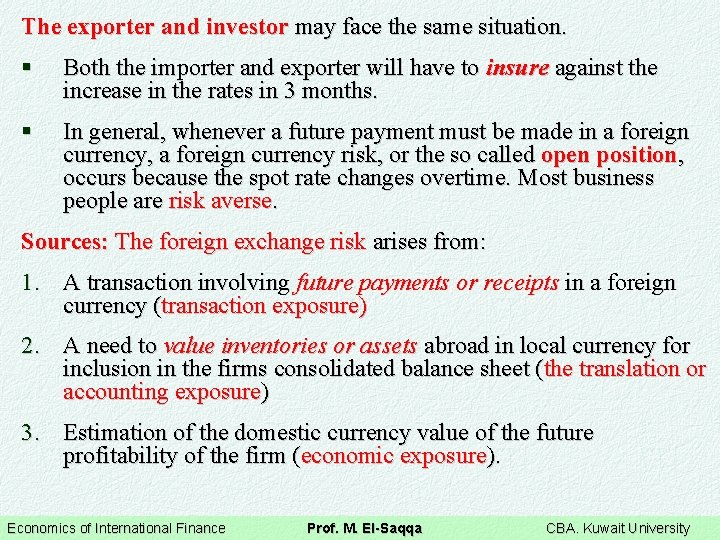 The exporter and investor may face the same situation.

▪ Both the importer and exporter will have to insure against the increase in the rates in 3 months.

▪ In general, whenever a future payment must be made in a foreign currency, a foreign currency risk, or the so called open position, occurs because the spot rate changes overtime. Most business people are risk averse.

Sources: The foreign exchange risk arises from:

1. A transaction involving future payments or receipts in a foreign currency (transaction exposure)

2. A need to value inventories or assets abroad in local currency for inclusion in the firms consolidated balance sheet (the translation or accounting exposure)

3. Estimation of the domestic currency value of the future profitability of the firm (economic exposure).

Economics of International Finance    Prof. M. El-Saqqa    CBA. Kuwait University